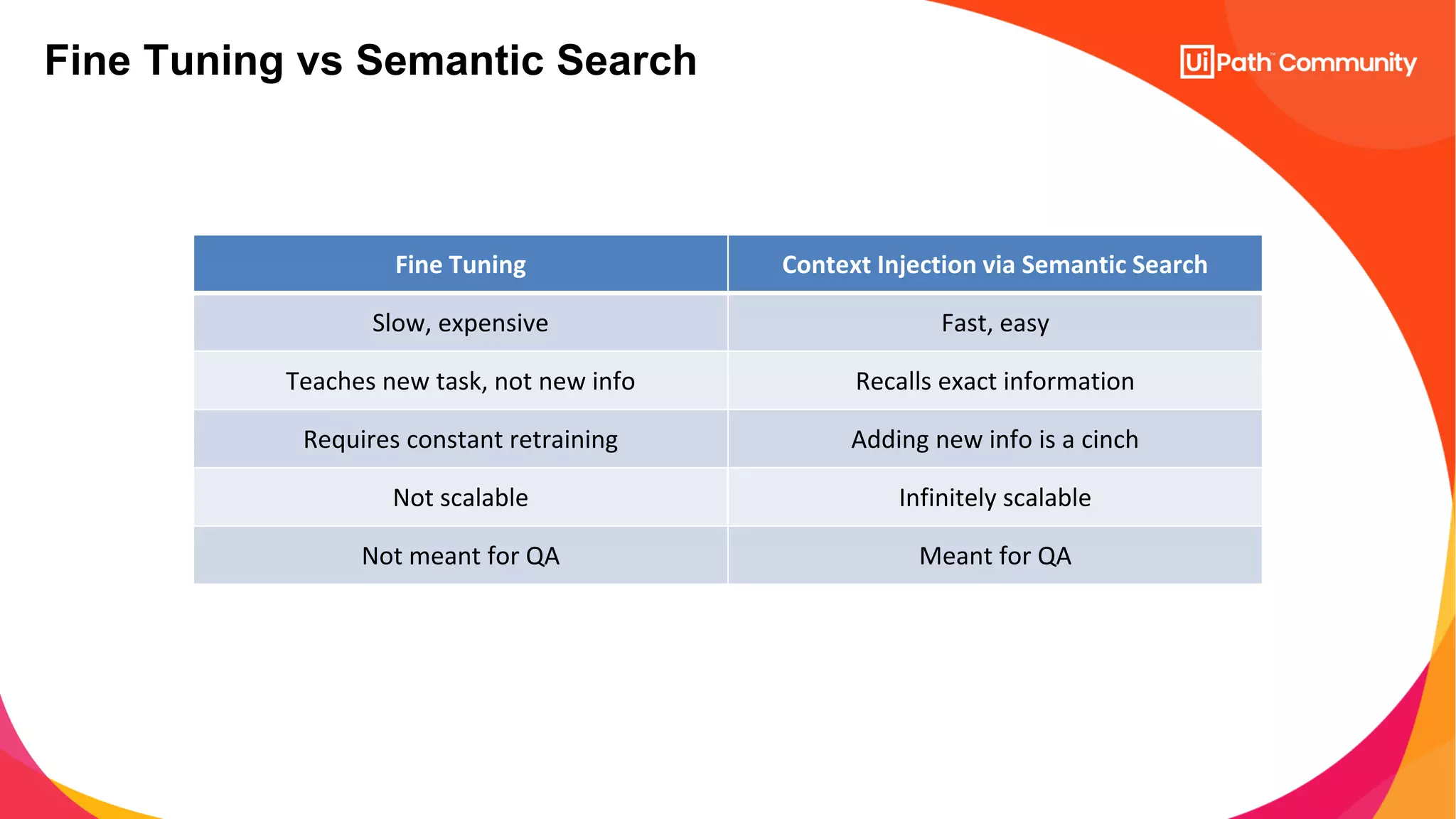 Fine Tuning vs Semantic Search

UiPath™ Community

| Fine Tuning | Context Injection via Semantic Search |
|---|---|
| Slow, expensive | Fast, easy |
| Teaches new task, not new info | Recalls exact information |
| Requires constant retraining | Adding new info is a cinch |
| Not scalable | Infinitely scalable |
| Not meant for QA | Meant for QA |